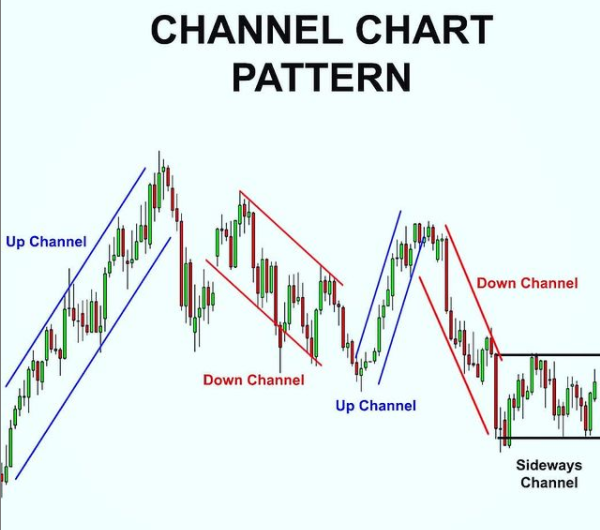 CHANNEL CHART PATTERN

Up Channel

Down Channel

Up Channel

Down Channel

Sideways Channel